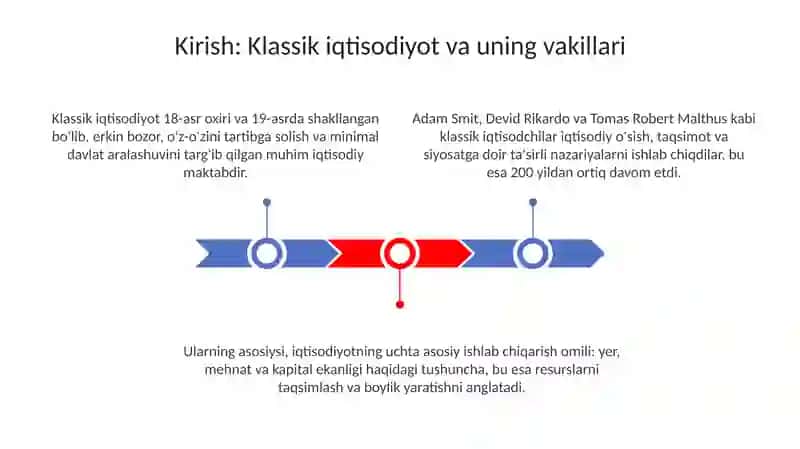 Kirish: Klassik iqtisodiyot va uning vakillari

Klassik iqtisodiyot 18-asr oxiri va 19-asrda shakllangan bo'lib, erkin bozor, o'z-o'zini tartibga solish va minimal davlat aralashuvini targ'ib qilgan muhim iqtisodiy maktabdir.

Adam Smit, Devid Rikardo va Tomas Robert Malthus kabi klassik iqtisodchilar iqtisodiy o'sish, taqsimot va siyosatga doir ta'sirli nazariyalarni ishlab chiqdilar, bu esa 200 yildan ortiq davom etdi.

Ularning asosiysi, iqtisodiyotning uchta asosiy ishlab chiqarish omili: yer, mehnat va kapital ekanligi haqidagi tushuncha, bu esa resurslarni taqsimlash va boylik yaratishni anglatadi.